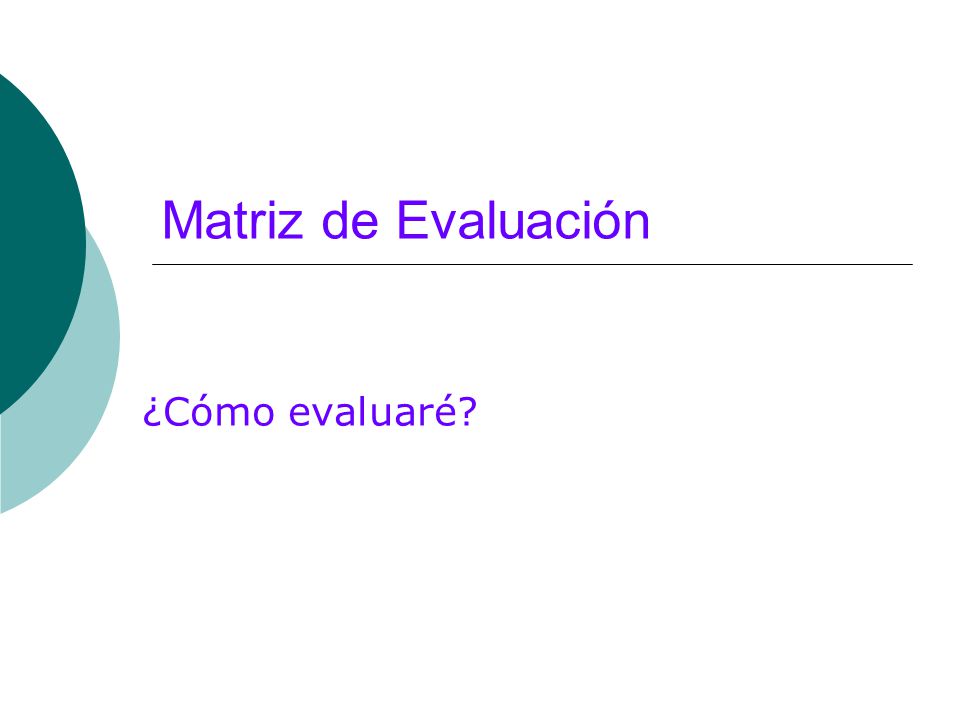 Matriz de Evaluación

¿Cómo evaluaré?